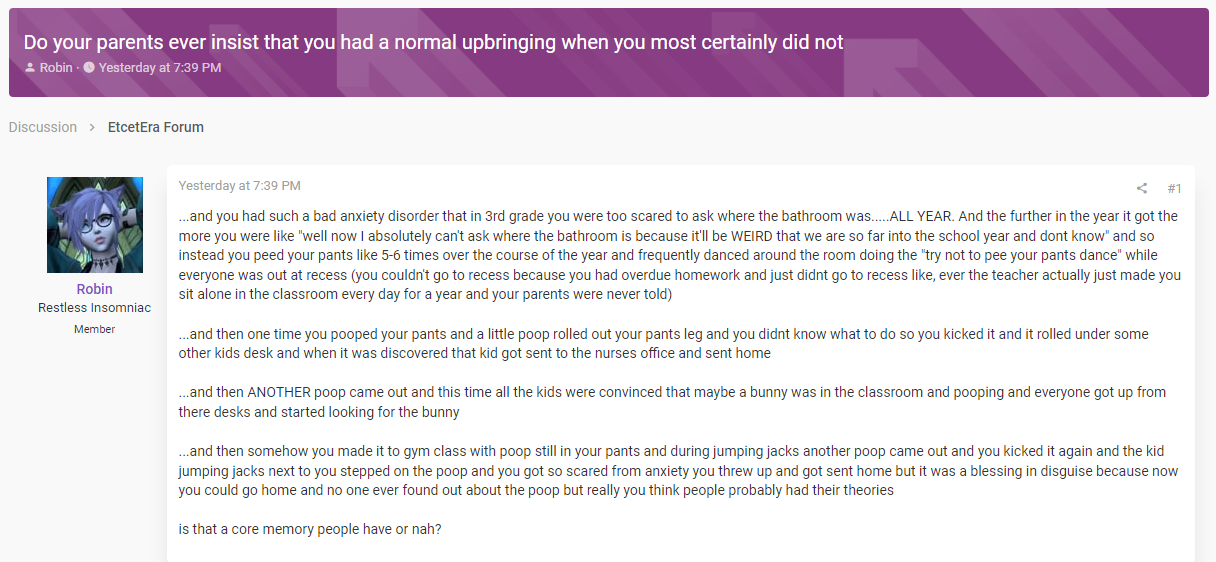 Do your parents ever insist that you had a normal upbringing when you most certainly did not

Robin · Yesterday at 7:39 PM

Discussion > EtcetEra Forum

Robin
Restless Insomniac
Member

Yesterday at 7:39 PM

#1

...and you had such a bad anxiety disorder that in 3rd grade you were too scared to ask where the bathroom was.....ALL YEAR. And the further in the year it got the more you were like "well now I absolutely can't ask where the bathroom is because it'll be WEIRD that we are so far into the school year and dont know" and so instead you peed your pants like 5-6 times over the course of the year and frequently danced around the room doing the "try not to pee your pants dance" while everyone was out at recess (you couldn't go to recess because you had overdue homework and just didnt go to recess like, ever the teacher actually just made you sit alone in the classroom every day for a year and your parents were never told)

...and then one time you pooped your pants and a little poop rolled out your pants leg and you didnt know what to do so you kicked it and it rolled under some other kids desk and when it was discovered that kid got sent to the nurses office and sent home

...and then ANOTHER poop came out and this time all the kids were convinced that maybe a bunny was in the classroom and pooping and everyone got up from there desks and started looking for the bunny

...and then somehow you made it to gym class with poop still in your pants and during jumping jacks another poop came out and you kicked it again and the kid jumping jacks next to you stepped on the poop and you got so scared from anxiety you threw up and got sent home but it was a blessing in disguise because now you could go home and no one ever found out about the poop but really you think people probably had their theories

is that a core memory people have or nah?